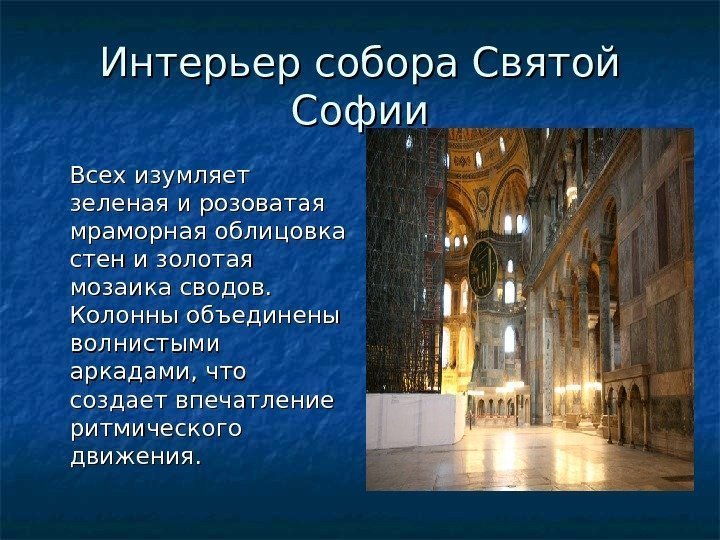 Интерьер собора Святой Софии

Всех изумляет зеленая и розоватая мраморная облицовка стен и золотая мозаика сводов. Колонны объединены волнистыми аркадами, что создает впечатление ритмического движения.